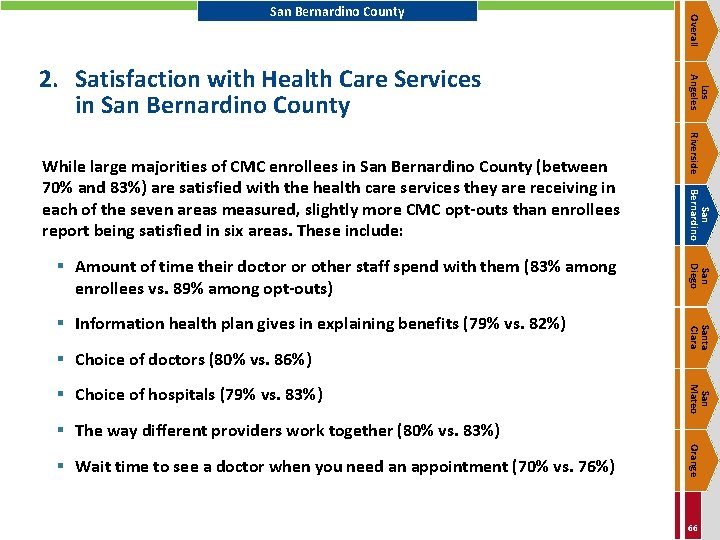 San Bernardino County

2. Satisfaction with Health Care Services in San Bernardino County

While large majorities of CMC enrollees in San Bernardino County (between 70% and 83%) are satisfied with the health care services they are receiving in each of the seven areas measured, slightly more CMC opt-outs than enrollees report being satisfied in six areas. These include:

▪ Amount of time their doctor or other staff spend with them (83% among enrollees vs. 89% among opt-outs)

▪ Information health plan gives in explaining benefits (79% vs. 82%)

▪ Choice of doctors (80% vs. 86%)

▪ Choice of hospitals (79% vs. 83%)

▪ The way different providers work together (80% vs. 83%)

▪ Wait time to see a doctor when you need an appointment (70% vs. 76%)

Overall

Los Angeles

Riverside

San Bernardino

San Diego

Santa Clara

San Mateo

Orange

66